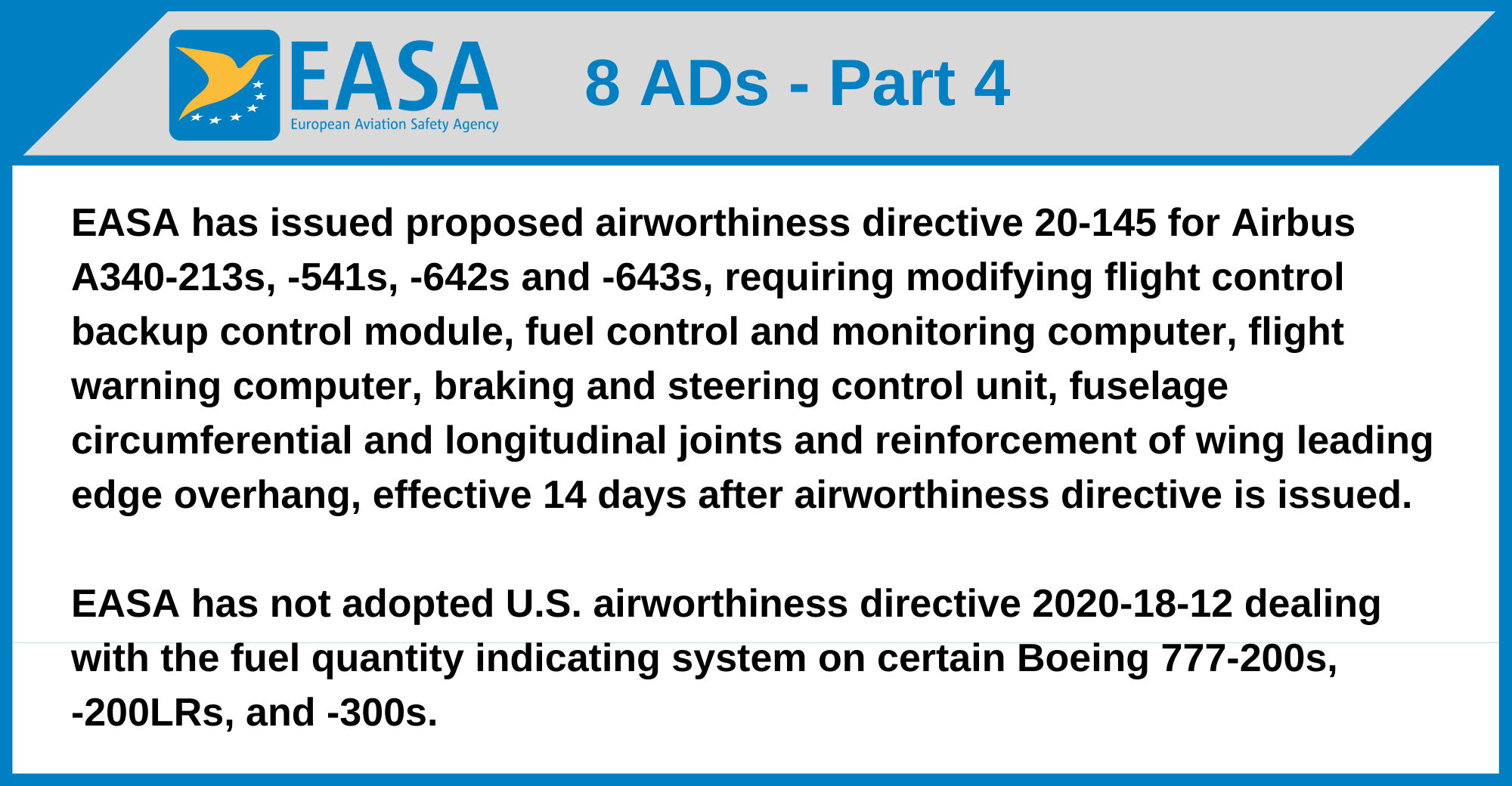 EASA
European Aviation Safety Agency

8 ADs - Part 4

EASA has issued proposed airworthiness directive 20-145 for Airbus A340-213s, -541s, -642s and -643s, requiring modifying flight control backup control module, fuel control and monitoring computer, flight warning computer, braking and steering control unit, fuselage circumferential and longitudinal joints and reinforcement of wing leading edge overhang, effective 14 days after airworthiness directive is issued.

EASA has not adopted U.S. airworthiness directive 2020-18-12 dealing with the fuel quantity indicating system on certain Boeing 777-200s, -200LRs, and -300s.